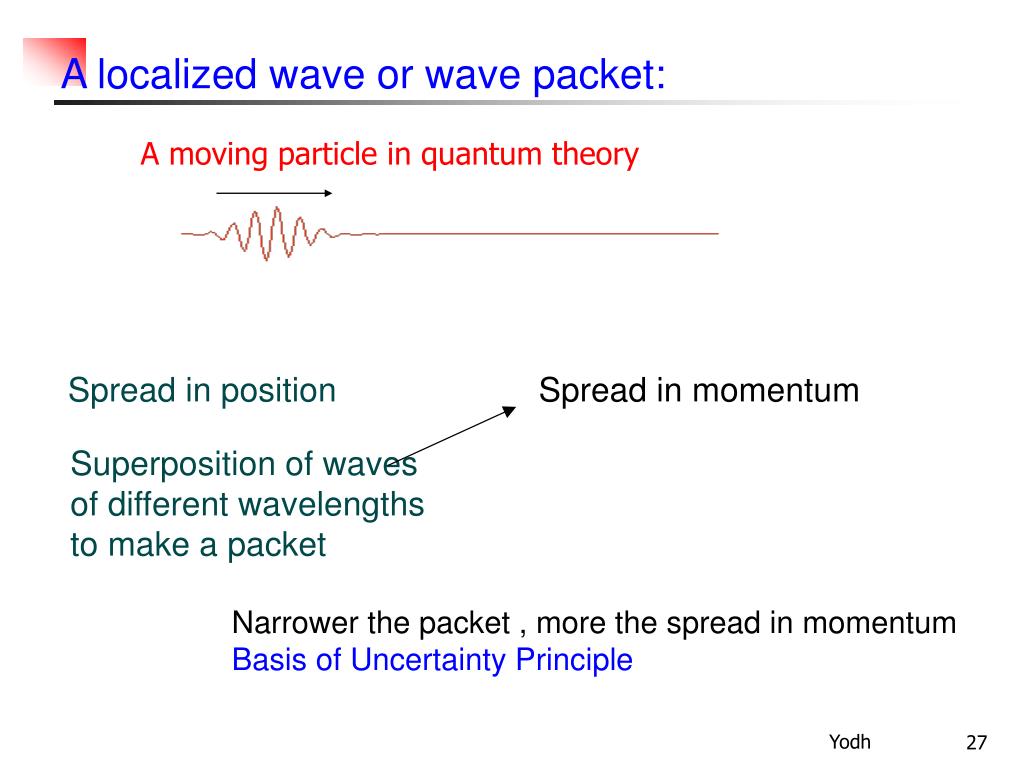 A localized wave or wave packet:

A moving particle in quantum theory

Spread in position

Spread in momentum

Superposition of waves of different wavelengths to make a packet

Narrower the packet , more the spread in momentum
Basis of Uncertainty Principle

Yodh

27